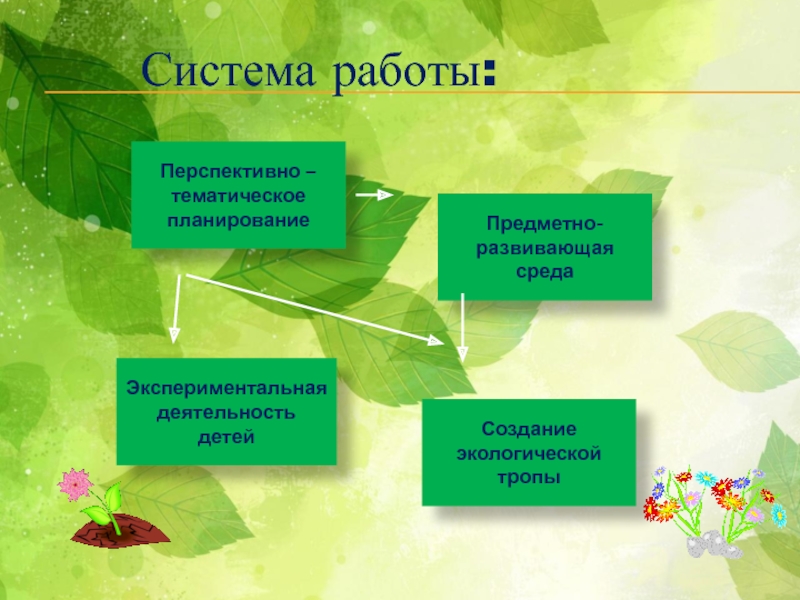 Система работы:

Перспективно – тематическое планирование

Предметно-развивающая среда

Экспериментальная деятельность детей

Создание экологической тропы